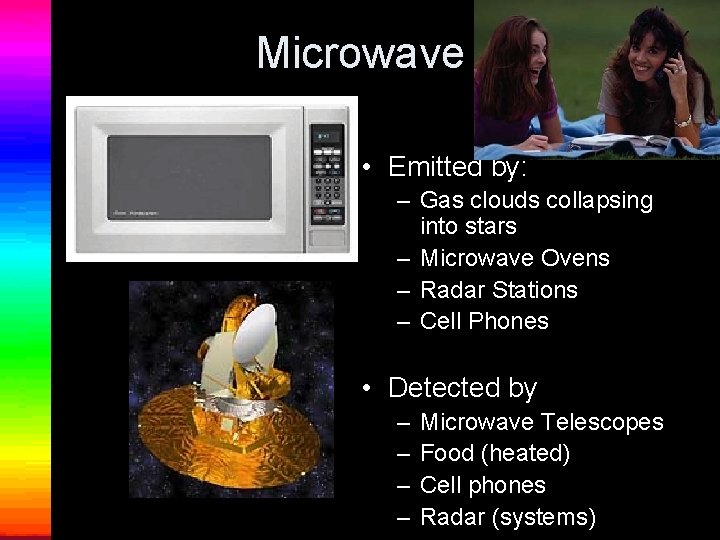 Microwave

• Emitted by:
– Gas clouds collapsing into stars
– Microwave Ovens
– Radar Stations
– Cell Phones

• Detected by
– Microwave Telescopes
– Food (heated)
– Cell phones
– Radar (systems)